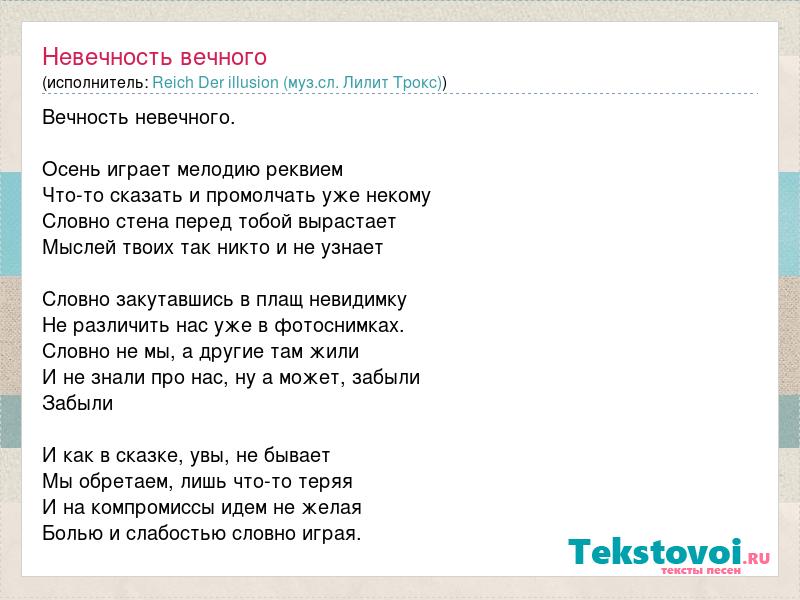 Невечность вечного
(исполнитель: Reich Der illusion (муз.сл. Лилит Трокс))

Вечность невечного.

Осень играет мелодию реквием
Что-то сказать и промолчать уже некому
Словно стена перед тобой вырастает
Мыслей твоих так никто и не узнает

Словно закутавшись в плащ невидимку
Не различить нас уже в фотоснимках.
Словно не мы, а другие там жили
И не знали про нас, ну а может, забыли
Забыли

И как в сказке, увы, не бывает
Мы обретаем, лишь что-то теряя
И на компромиссы идем не желая
Болью и слабостью словно играя.

Tekstovoi.RU
тексты песен